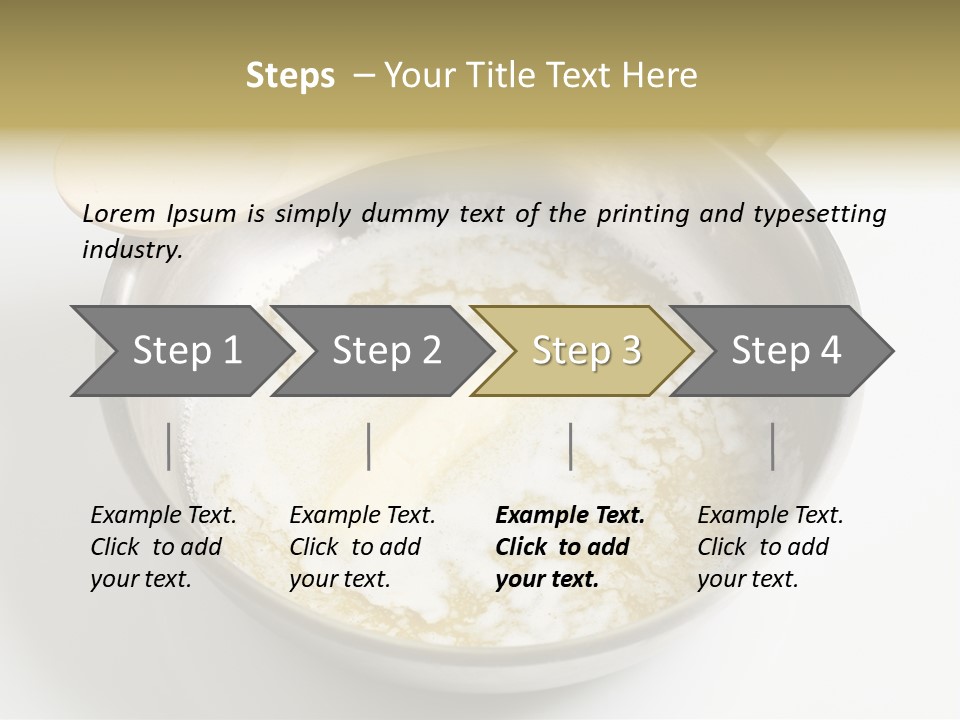 Steps – Your Title Text Here

Lorem Ipsum is simply dummy text of the printing and typesetting industry.

Step 1

Step 2

Step 3

Step 4

Example Text. Click to add your text.

Example Text. Click to add your text.

Example Text. Click to add your text.

Example Text. Click to add your text.